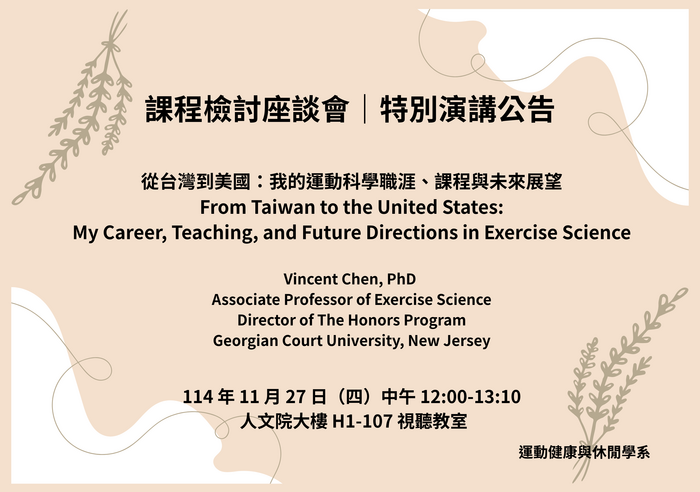 課程檢討座談會｜特別演講公告

從台灣到美國：我的運動科學職涯、課程與未來展望
From Taiwan to the United States:
My Career, Teaching, and Future Directions in Exercise Science

Vincent Chen, PhD
Associate Professor of Exercise Science
Director of The Honors Program
Georgian Court University, New Jersey

114 年 11 月 27 日（四）中午 12:00-13:10
人文院大樓 H1-107 視聽教室

運動健康與休閒學系